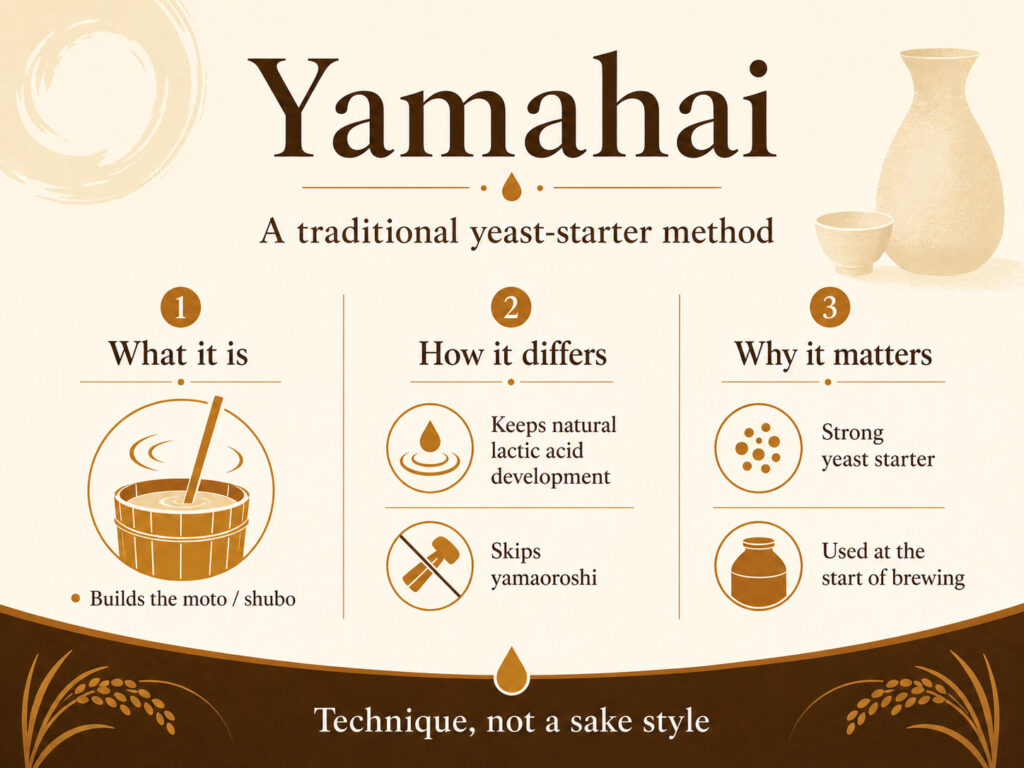 Yamahai

A traditional yeast-starter method

1

What it is

Builds the moto / shubo

2

How it differs

Keeps natural lactic acid development

Skips yamaoroshi

3

Why it matters

Strong yeast starter

Used at the start of brewing

Technique, not a sake style